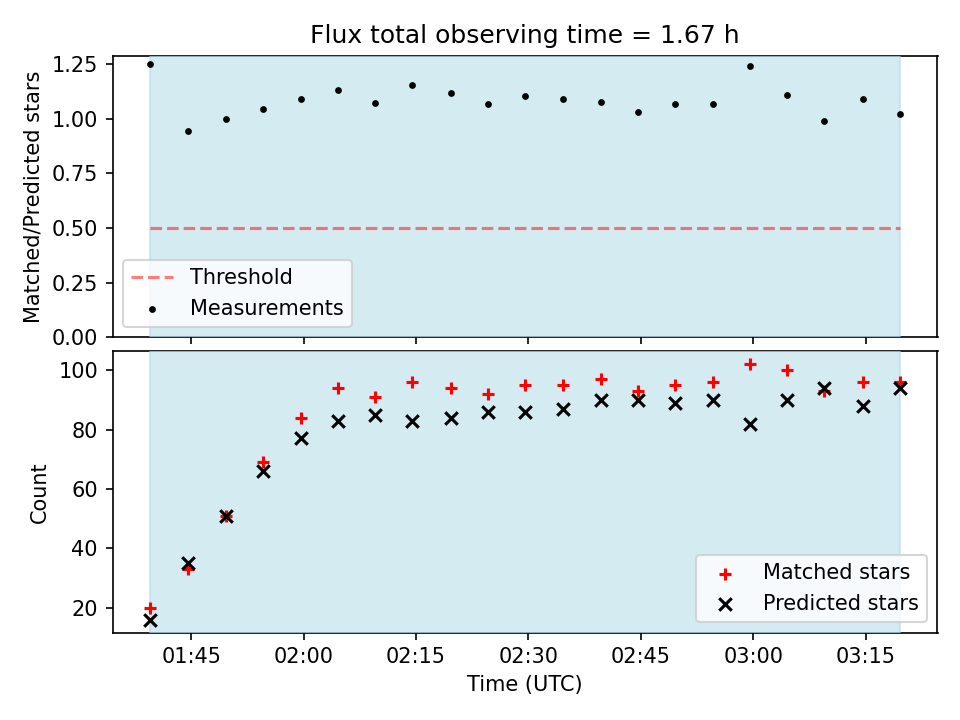 Flux total observing time = 1.67 h

Matched/Predicted stars

1.25
1.00
0.75
0.50
0.25
0.00

Threshold
Measurements

Count

100
80
60
40
20

Matched stars
Predicted stars

01:45
02:00
02:15
02:30
02:45
03:00
03:15

Time (UTC)